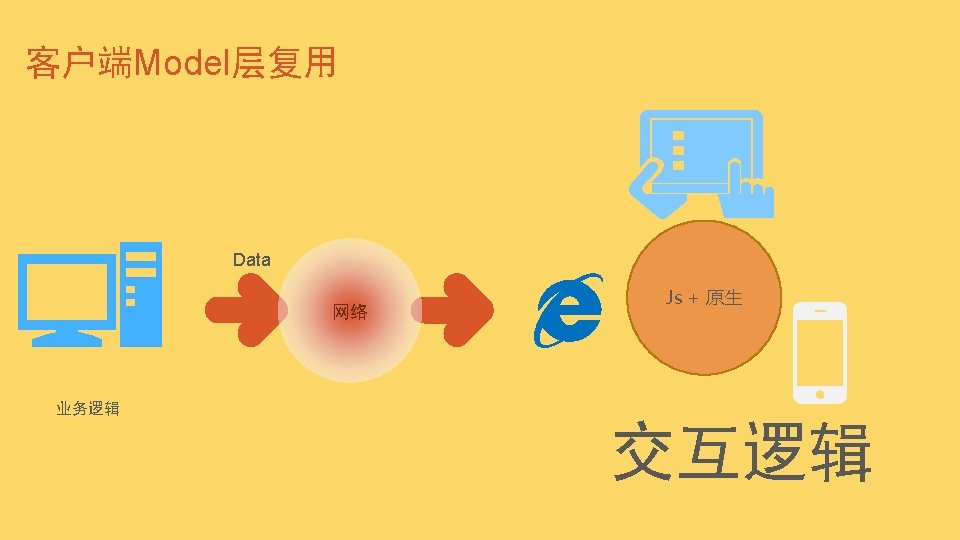 客户端Model层复用

Data

网络

Js + 原生

业务逻辑

交互逻辑